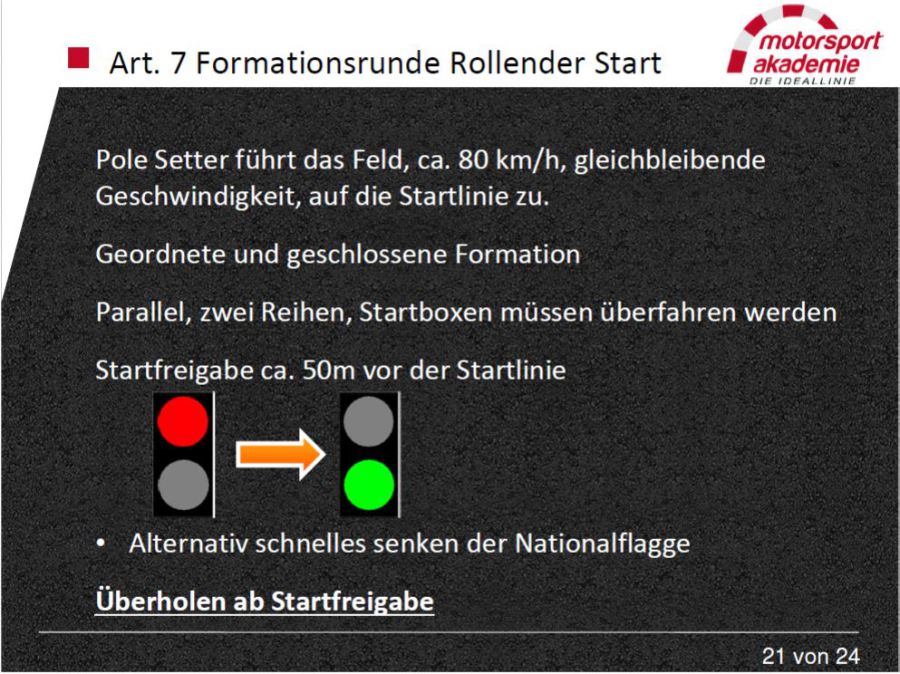 Art. 7 Formationsrunde Rollender Start

motorsport akademie
DIE IDEALLINIE

Pole Setter führt das Feld, ca. 80 km/h, gleichbleibende Geschwindigkeit, auf die Startlinie zu.

Geordnete und geschlossene Formation

Parallel, zwei Reihen, Startboxen müssen überfahren werden

Startfreigabe ca. 50m vor der Startlinie

• Alternativ schnelles senken der Nationalflagge

Überholen ab Startfreigabe

21 von 24